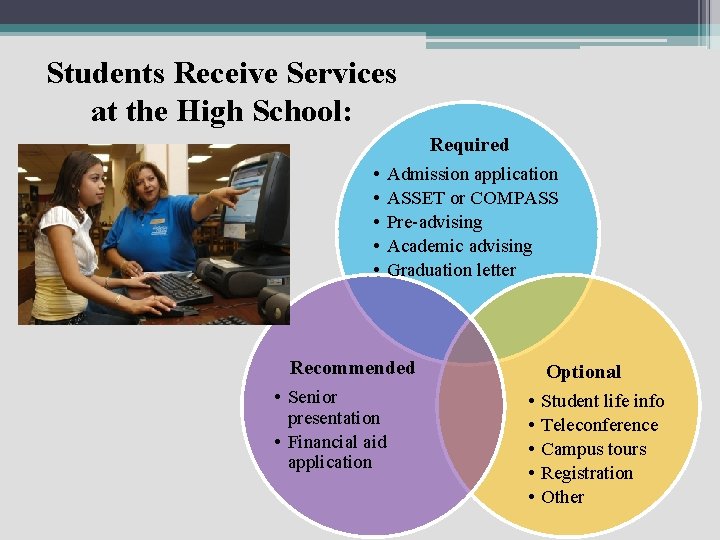 Students Receive Services at the High School:

Required
• Admission application
• ASSET or COMPASS
• Pre-advising
• Academic advising
• Graduation letter

Recommended
• Senior presentation
• Financial aid application

Optional
• Student life info
• Teleconference
• Campus tours
• Registration
• Other